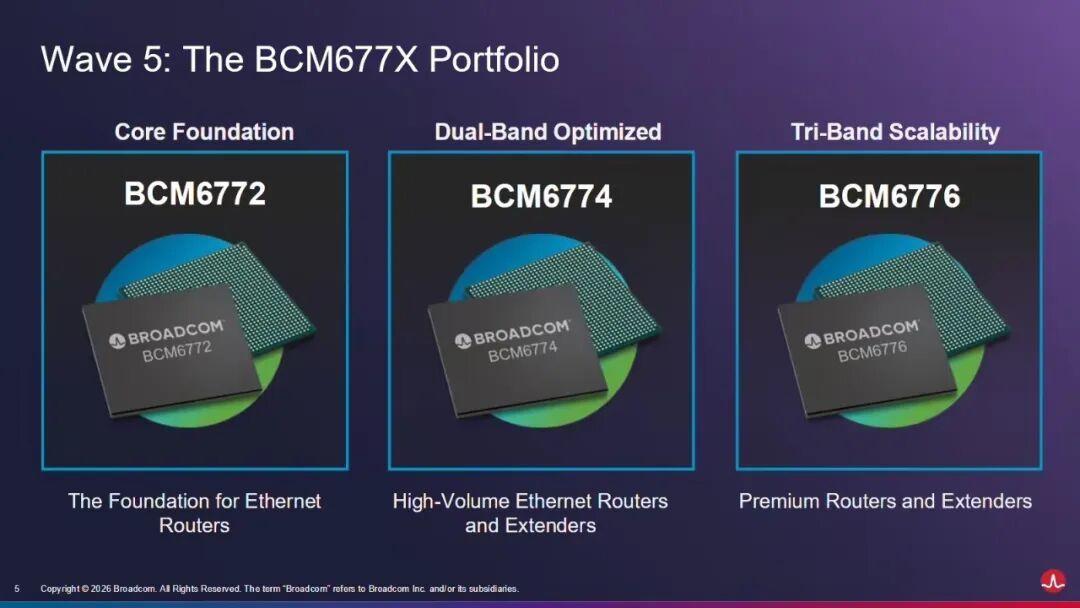 Wave 5: The BCM677X Portfolio

Core Foundation

BCM6772

BROADCOM
BCM6772

The Foundation for Ethernet Routers

Dual-Band Optimized

BCM6774

BROADCOM
BCM6774

High-Volume Ethernet Routers and Extenders

Tri-Band Scalability

BCM6776

BROADCOM
BCM6776

Premium Routers and Extenders

5 Copyright © 2026 Broadcom. All Rights Reserved. The term "Broadcom" refers to Broadcom Inc. and/or its subsidiaries.